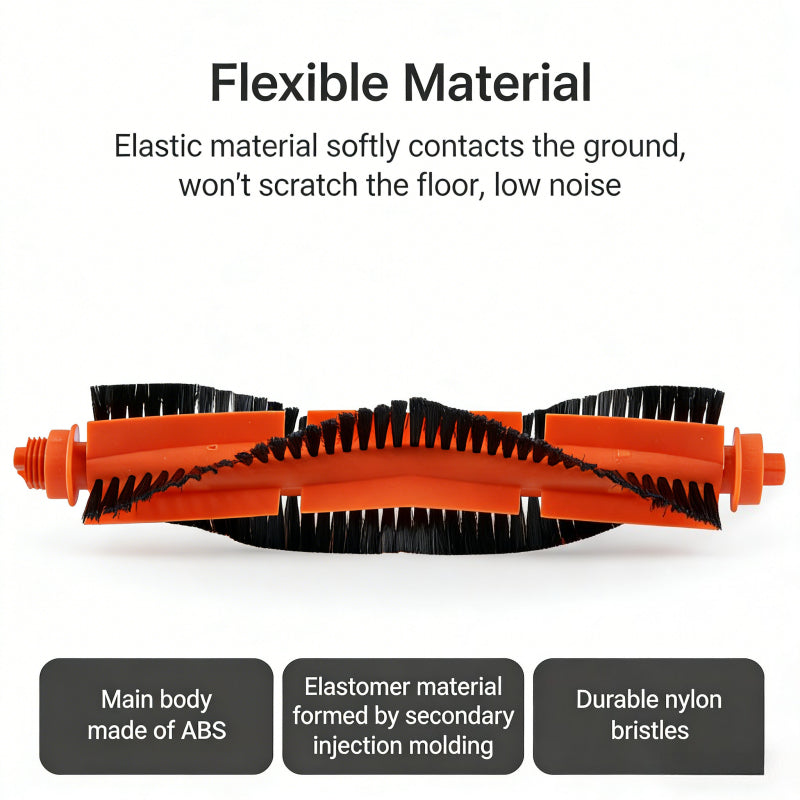 Flexible Material

Elastic material softly contacts the ground, won't scratch the floor, low noise

Main body made of ABS

Elastomer material formed by secondary injection molding

Durable nylon bristles